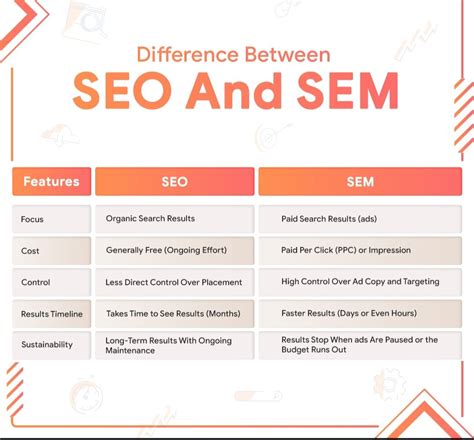 Difference Between
SEO And SEM

| Features | SEO | SEM |
|---|---|---|
| Focus | Organic Search Results | Paid Search Results (ads) |
| Cost | Generally Free (Ongoing Effort) | Paid Per Click (PPC) or Impression |
| Control | Less Direct Control Over Placement | High Control Over Ad Copy and Targeting |
| Results Timeline | Takes Time to See Results (Months) | Faster Results (Days or Even Hours) |
| Sustainability | Long-Term Results With Ongoing Maintenance | Results Stop When ads Are Paused or the Budget Runs Out |